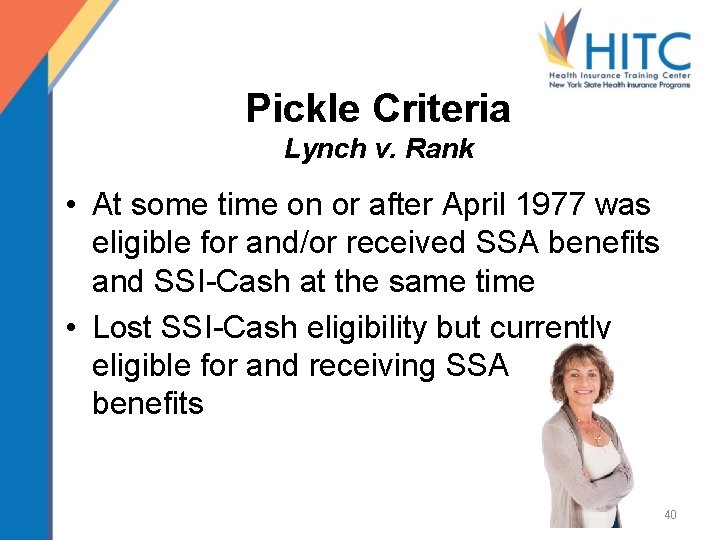 HITC
Health Insurance Training Center
New York State Health Insurance Programs

Pickle Criteria
Lynch v. Rank

• At some time on or after April 1977 was eligible for and/or received SSA benefits and SSI-Cash at the same time
• Lost SSI-Cash eligibility but currently eligible for and receiving SSA benefits

40